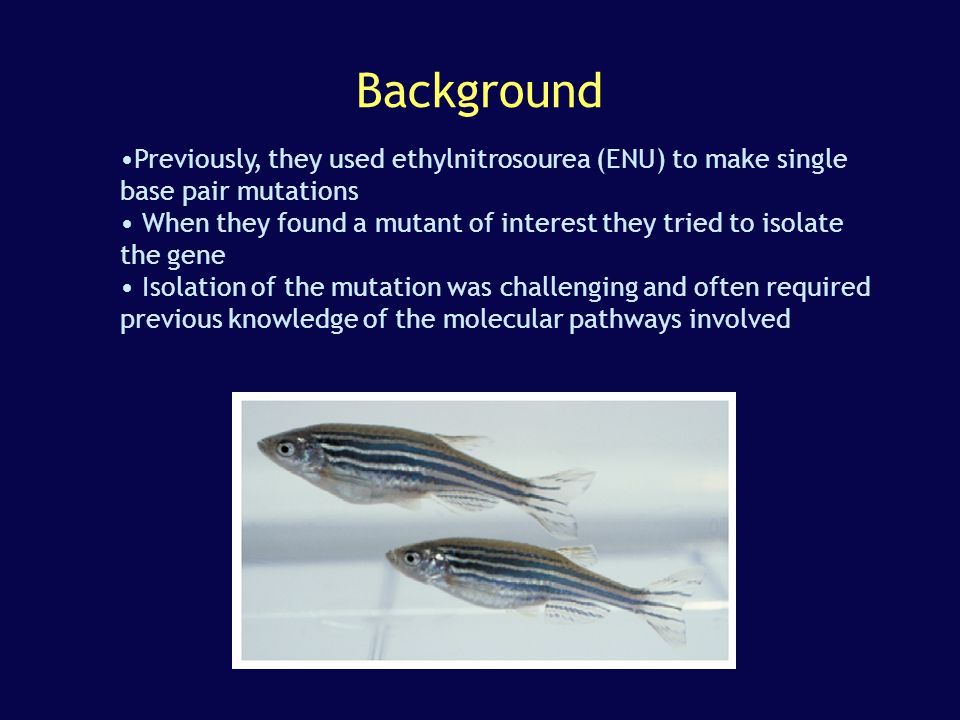 Background

•Previously, they used ethylnitrosourea (ENU) to make single base pair mutations
• When they found a mutant of interest they tried to isolate the gene
• Isolation of the mutation was challenging and often required previous knowledge of the molecular pathways involved